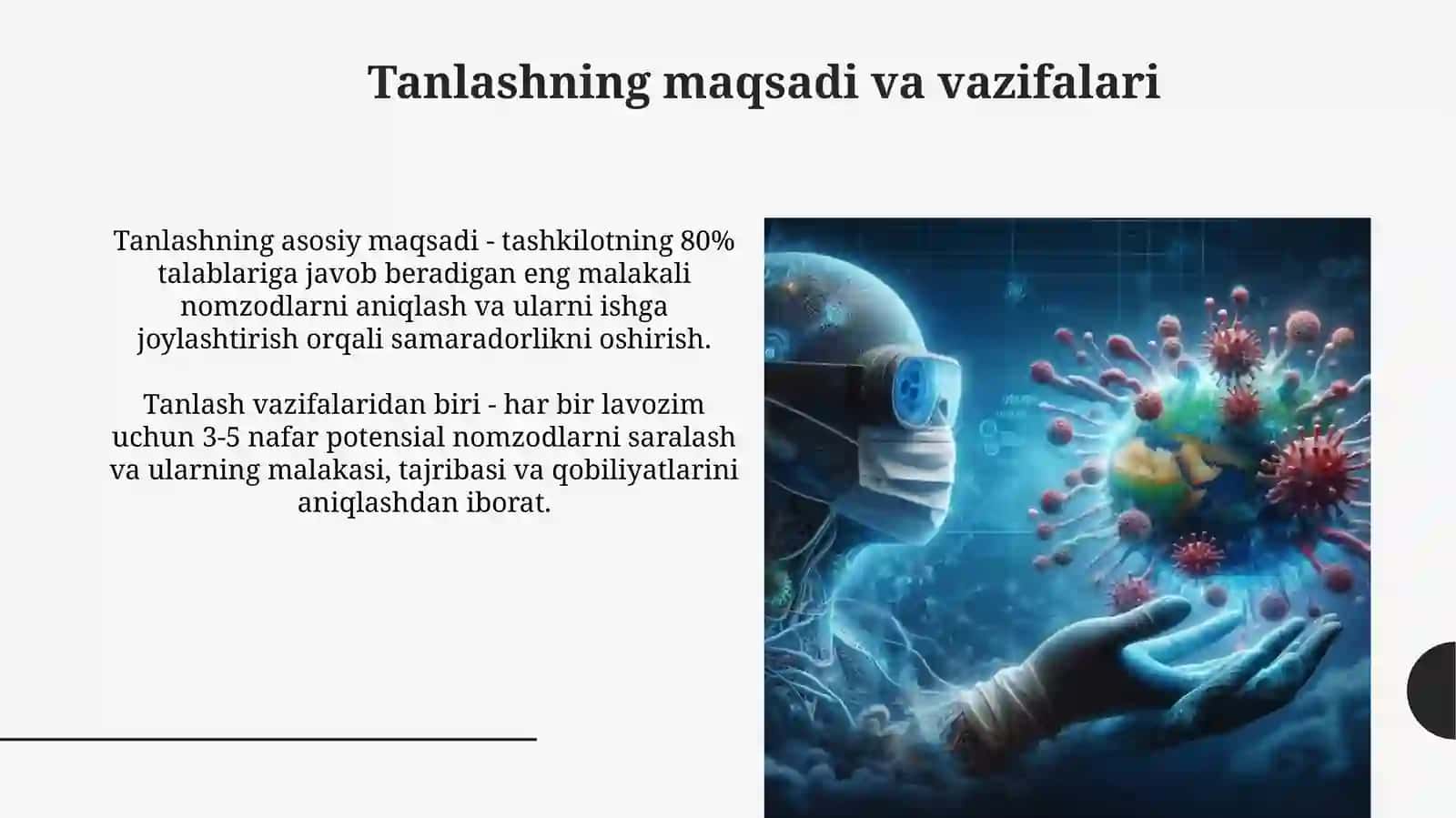 Tanlashning maqsadi va vazifalari

Tanlashning asosiy maqsadi - tashkilotning 80% talablariga javob beradigan eng malakali nomzodlarni aniqlash va ularni ishga joylashtirish orqali samaradorlikni oshirish.

Tanlash vazifalaridan biri - har bir lavozim uchun 3-5 nafar potensial nomzodlarni saralash va ularning malakasi, tajribasi va qobiliyatlarini aniqlashdan iborat.